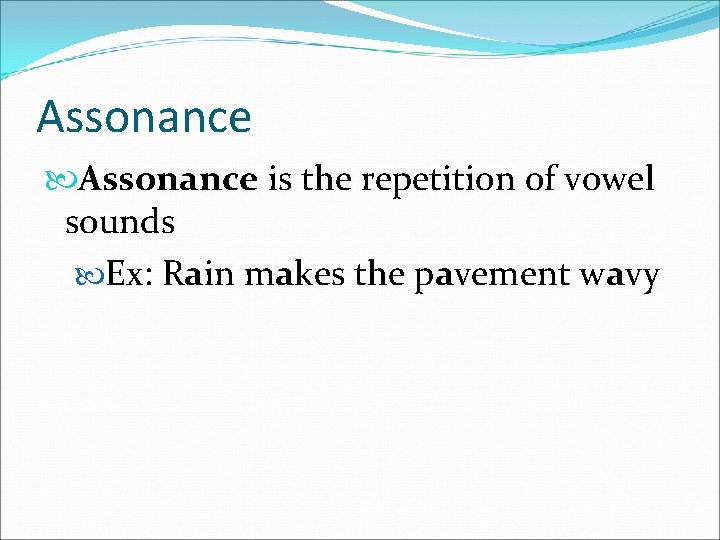 Assonance

Assonance is the repetition of vowel sounds

Ex: Rain makes the pavement wavy